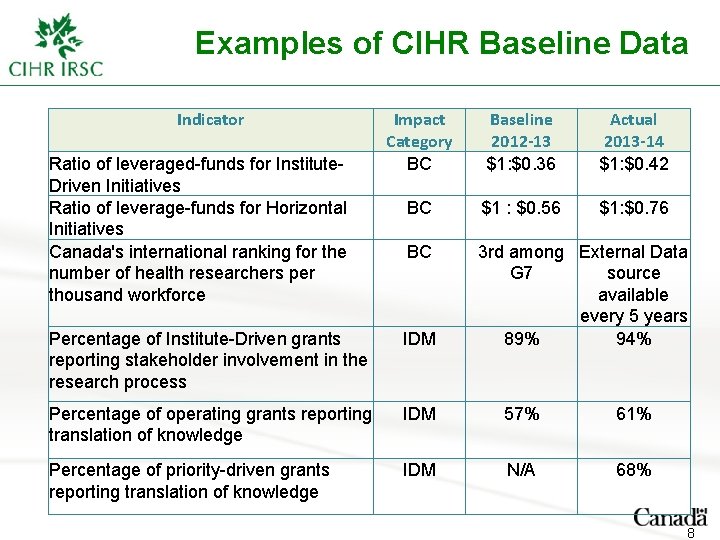 CIHR IRSC

Examples of CIHR Baseline Data

| Indicator | Impact Category | Baseline 2012-13 | Actual 2013-14 |
|---|---|---|---|
| Ratio of leveraged-funds for Institute-Driven Initiatives | BC | \$1:\$0.36 | \$1:\$0.42 |
| Ratio of leverage-funds for Horizontal Initiatives | BC | \$1 : \$0.56 | \$1:\$0.76 |
| Canada's international ranking for the number of health researchers per thousand workforce | BC | 3rd among G7 | External Data source available every 5 years |
| Percentage of Institute-Driven grants reporting stakeholder involvement in the research process | IDM | 89% | 94% |
| Percentage of operating grants reporting translation of knowledge | IDM | 57% | 61% |
| Percentage of priority-driven grants reporting translation of knowledge | IDM | N/A | 68% |

Canada

8